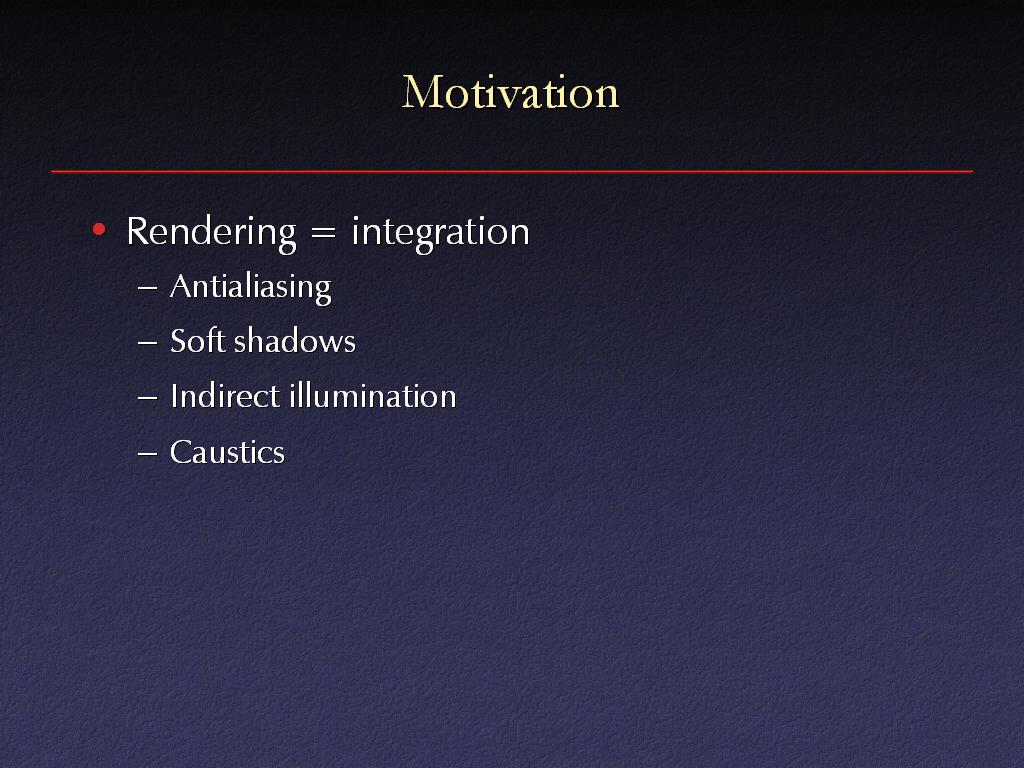 Motivation

• Rendering = integration
  – Antialiasing
  – Soft shadows
  – Indirect illumination
  – Caustics